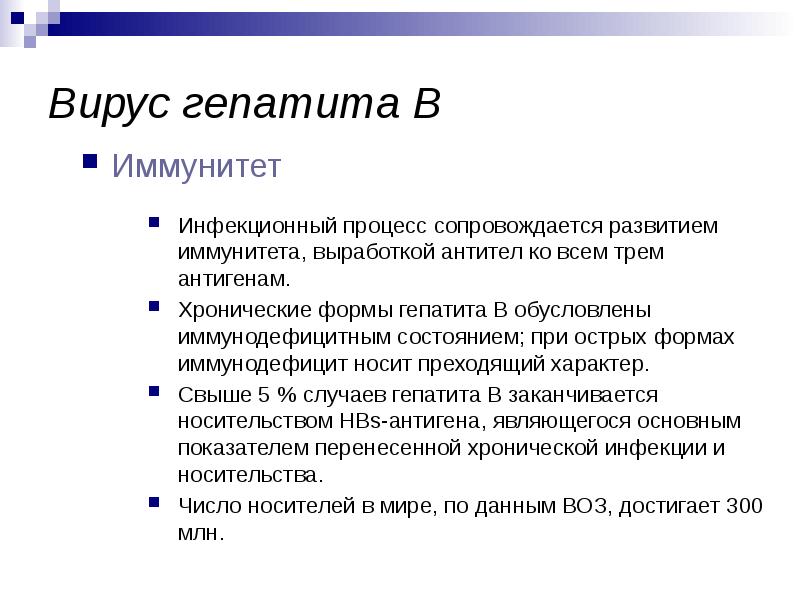 Вирус гепатита В

Иммунитет

Инфекционный процесс сопровождается развитием иммунитета, выработкой антител ко всем трем антигенам.

Хронические формы гепатита В обусловлены иммунодефицитным состоянием; при острых формах иммунодефицит носит преходящий характер.

Свыше 5 % случаев гепатита В заканчивается носительством HBs-антигена, являющегося основным показателем перенесенной хронической инфекции и носительства.

Число носителей в мире, по данным ВОЗ, достигает 300 млн.